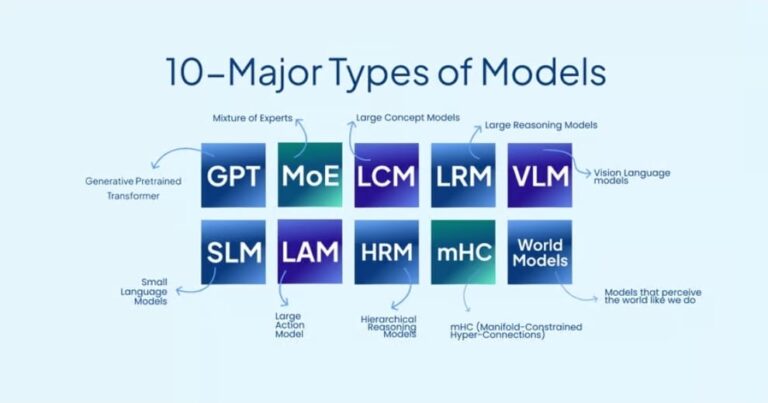 10–Major Types of Models

Mixture of Experts

Large Concept Models

Large Reasoning Models

Generative Pretrained Transformer

GPT

MoE

LCM

LRM

VLM

Vision Language models

SLM

LAM

HRM

mHC

World Models

Small Language Models

Large Action Model

Hierarchical Reasoning Models

mHC (Manifold-Constrained Hyper-Connections)

Models that perceive the world like we do